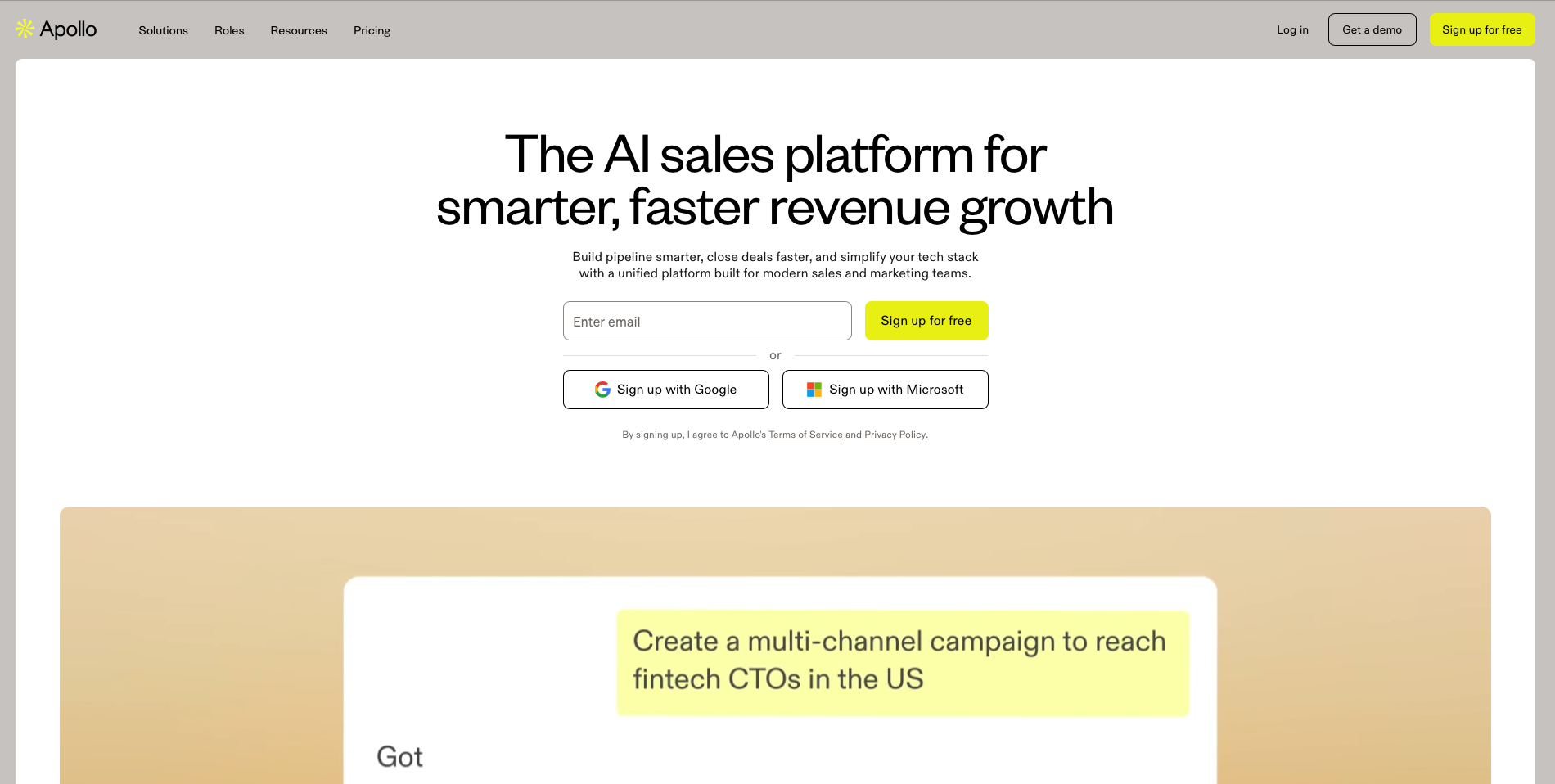 Apollo

Solutions Roles Resources Pricing

Log in Get a demo Sign up for free

The AI sales platform for smarter, faster revenue growth

Build pipeline smarter, close deals faster, and simplify your tech stack with a unified platform built for modern sales and marketing teams.

Enter email

Sign up for free

or

Sign up with Google

Sign up with Microsoft

By signing up, I agree to Apollo's Terms of Service and Privacy Policy.

Create a multi-channel campaign to reach fintech CTOs in the US

Got